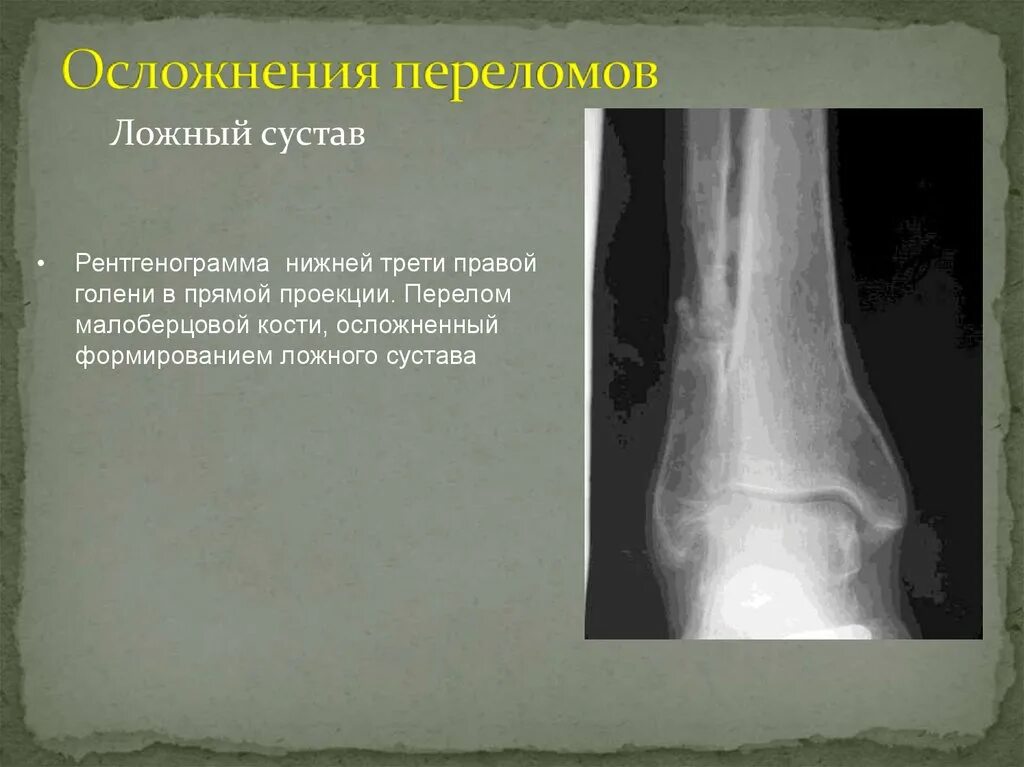 Осложнения переломов

Ложный сустав

• Рентгенограмма нижней трети правой голени в прямой проекции. Перелом малоберцовой кости, осложненный формированием ложного сустава